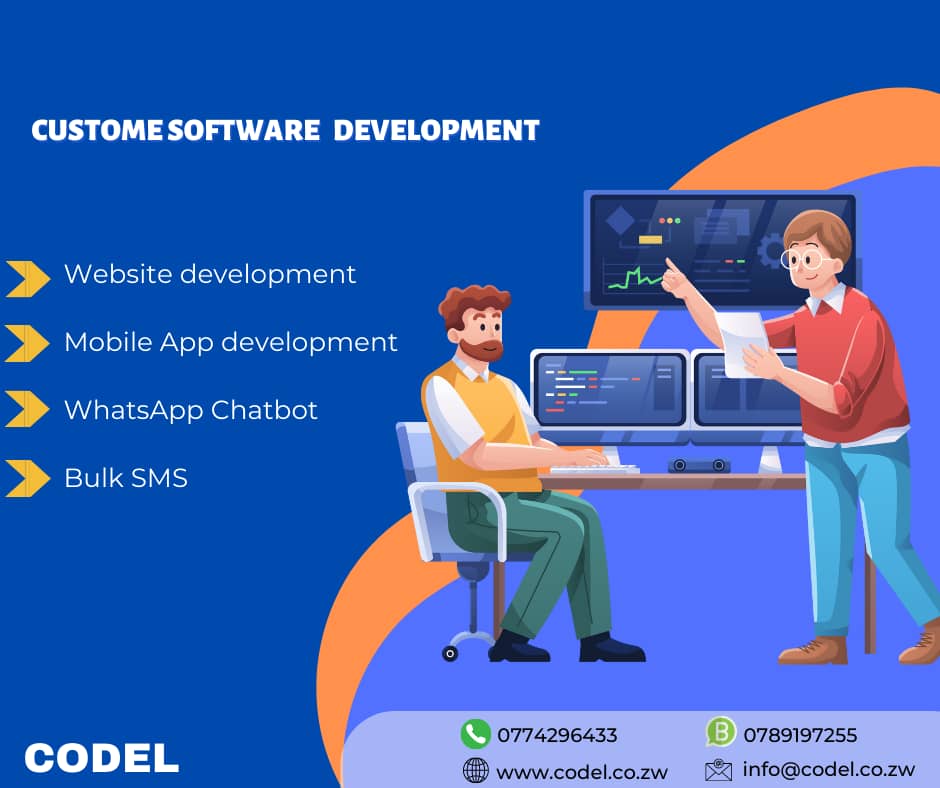 CUSTOME SOFTWARE DEVELOPMENT

Website development

Mobile App development

WhatsApp Chatbot

Bulk SMS

CODEL

0774296433

0789197255

www.codel.co.zw

info@codel.co.zw